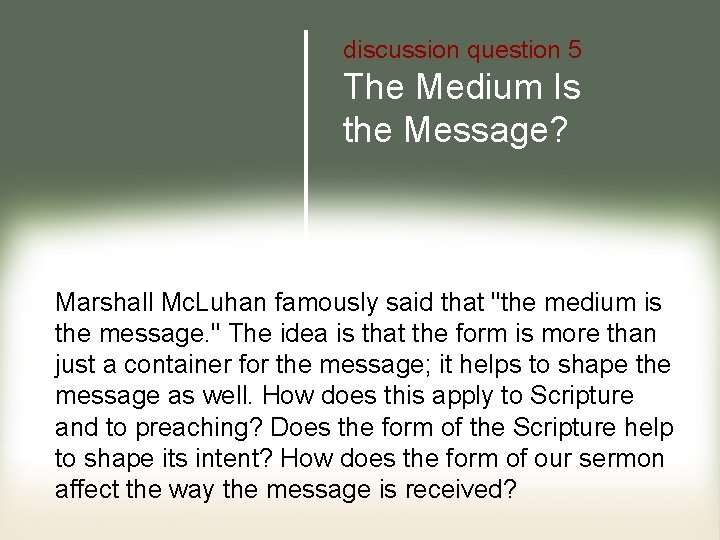 discussion question 5

The Medium Is the Message?

Marshall McLuhan famously said that "the medium is the message." The idea is that the form is more than just a container for the message; it helps to shape the message as well. How does this apply to Scripture and to preaching? Does the form of the Scripture help to shape its intent? How does the form of our sermon affect the way the message is received?